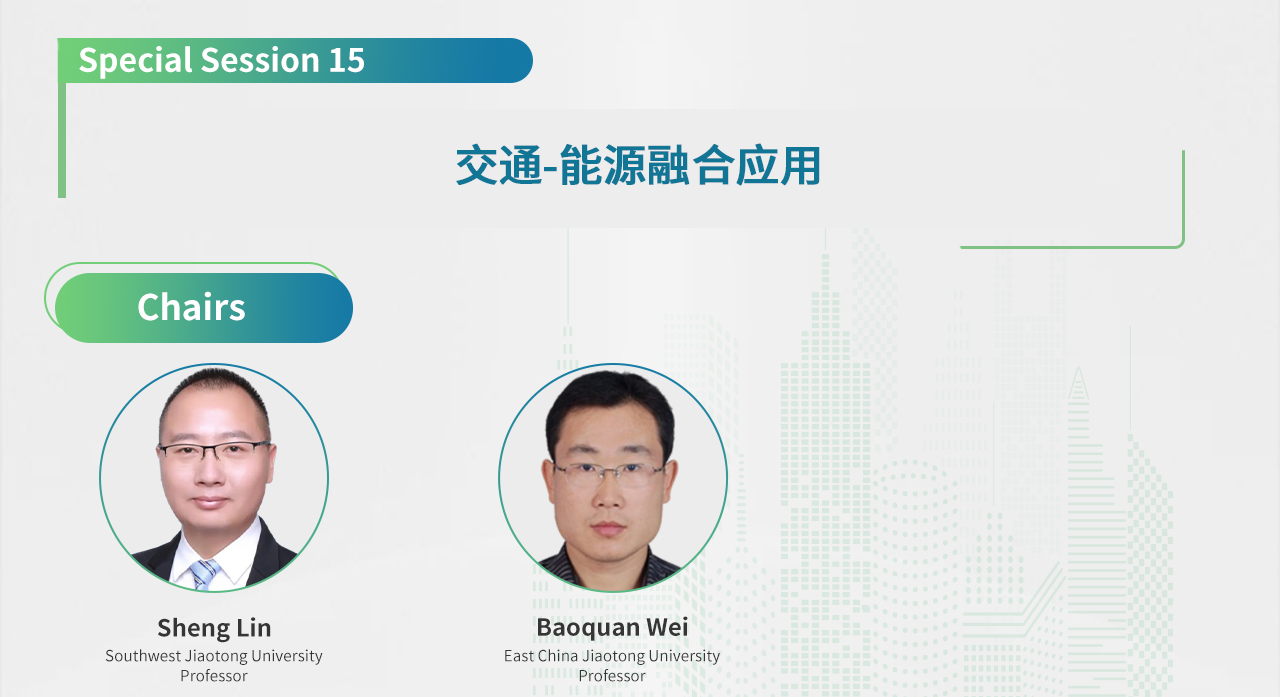 Special Session 15

交通-能源融合应用

Chairs

Sheng Lin
Southwest Jiaotong University
Professor

Baoquan Wei
East China Jiaotong University
Professor